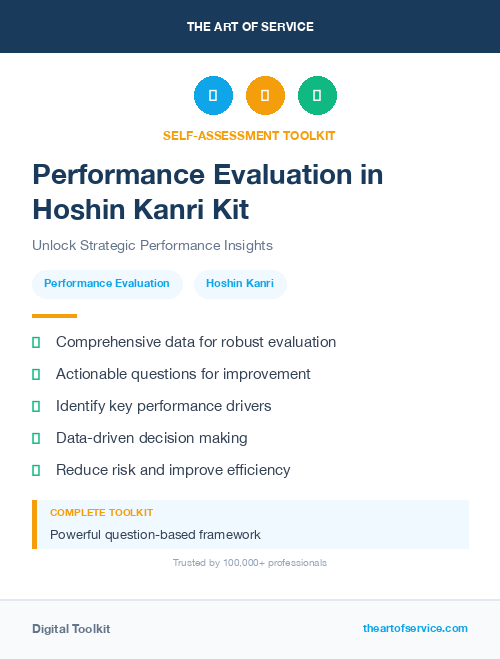 THE ART OF SERVICE

SELF-ASSESSMENT TOOLKIT

Performance Evaluation in Hoshin Kanri Kit

Unlock Strategic Performance Insights

Performance Evaluation

Hoshin Kanri

Comprehensive data for robust evaluation

Actionable questions for improvement

Identify key performance drivers

Data-driven decision making

Reduce risk and improve efficiency

COMPLETE TOOLKIT

Powerful question-based framework

Trusted by 100,000+ professionals

Digital Toolkit

theartofservice.com